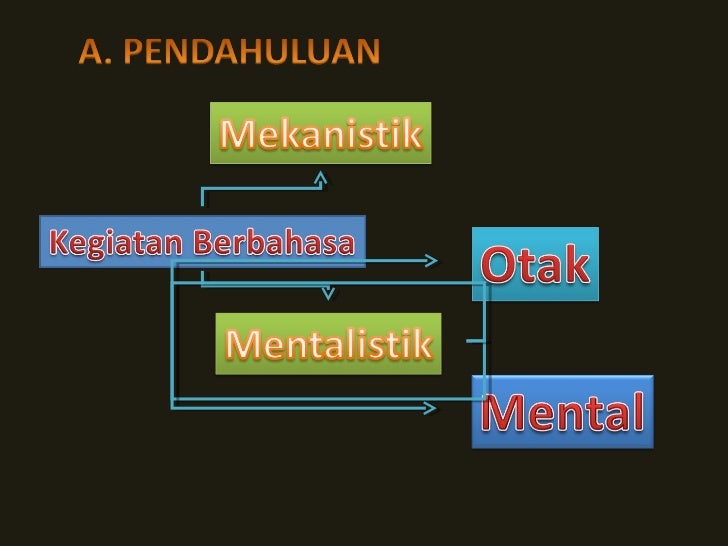 A. PENDAHULUAN

Mekanistik

Kegiatan Berbahasa

Otak

Mentalistik

Mental